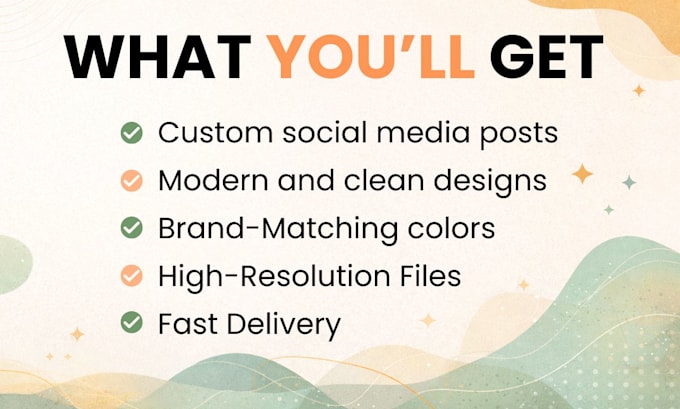 WHAT YOU'LL GET

Custom social media posts

Modern and clean designs

Brand-Matching colors

High-Resolution Files

Fast Delivery